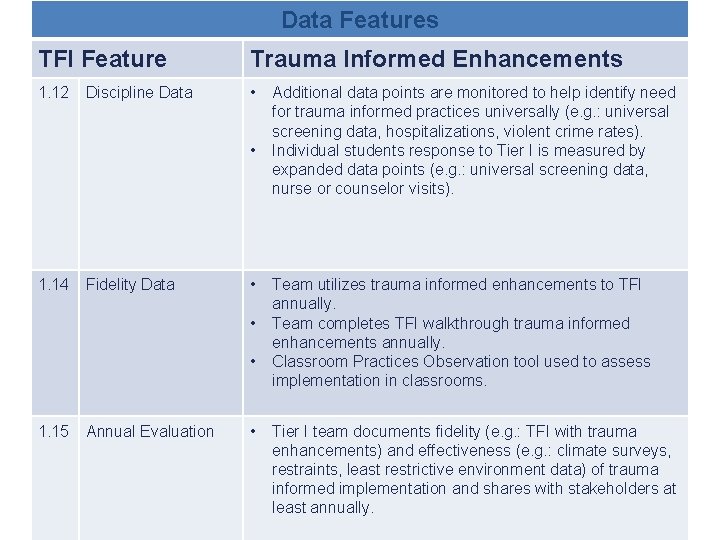 Data Features

| TFI Feature | | Trauma Informed Enhancements |
|---|---|---|
| 1.12 | Discipline Data | • Additional data points are monitored to help identify need for trauma informed practices universally (e.g.: universal screening data, hospitalizations, violent crime rates). • Individual students response to Tier I is measured by expanded data points (e.g.: universal screening data, nurse or counselor visits). |
| 1.14 | Fidelity Data | • Team utilizes trauma informed enhancements to TFI annually. • Team completes TFI walkthrough trauma informed enhancements annually. • Classroom Practices Observation tool used to assess implementation in classrooms. |
| 1.15 | Annual Evaluation | • Tier I team documents fidelity (e.g.: TFI with trauma enhancements) and effectiveness (e.g.: climate surveys, restraints, least restrictive environment data) of trauma informed implementation and shares with stakeholders at least annually. |